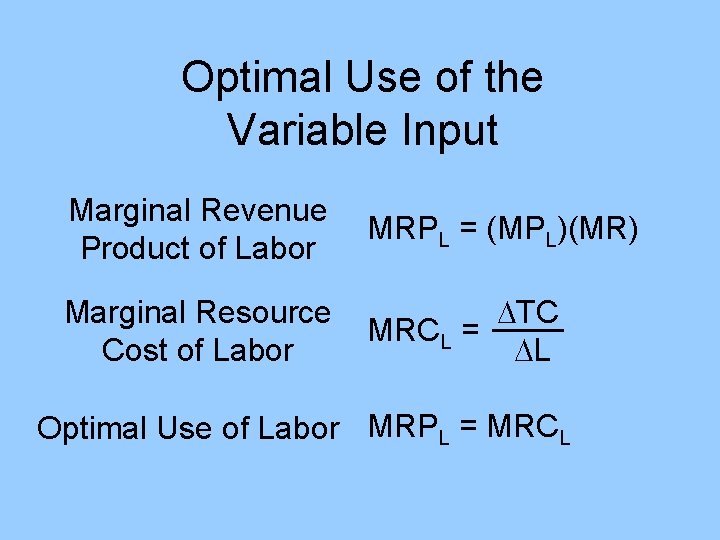 Optimal Use of the Variable Input

Marginal Revenue Product of Labor $MRP_L = (MP_L)(MR)$

Marginal Resource Cost of Labor $MRC_L = \frac{\Delta TC}{\Delta L}$

Optimal Use of Labor $MRP_L = MRC_L$